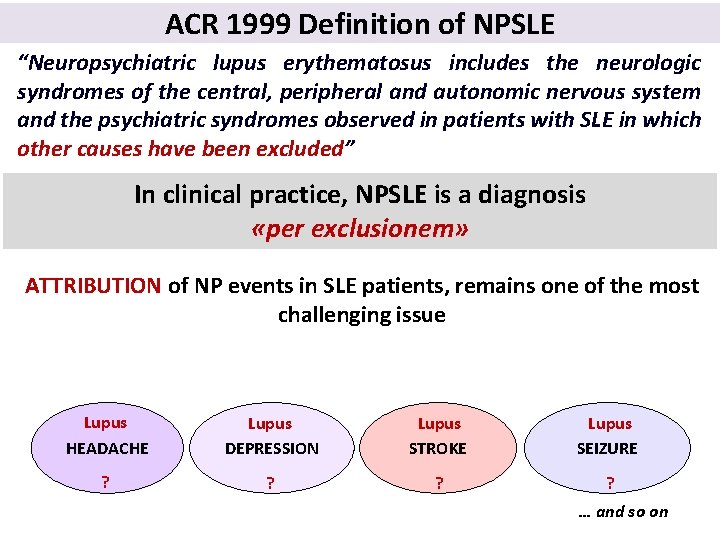 ACR 1999 Definition of NPSLE

“Neuropsychiatric lupus erythematosus includes the neurologic syndromes of the central, peripheral and autonomic nervous system and the psychiatric syndromes observed in patients with SLE in which other causes have been excluded”

In clinical practice, NPSLE is a diagnosis «per exclusionem»

ATTRIBUTION of NP events in SLE patients, remains one of the most challenging issue

Lupus
HEADACHE
?

Lupus
DEPRESSION
?

Lupus
STROKE
?

Lupus
SEIZURE
?

… and so on